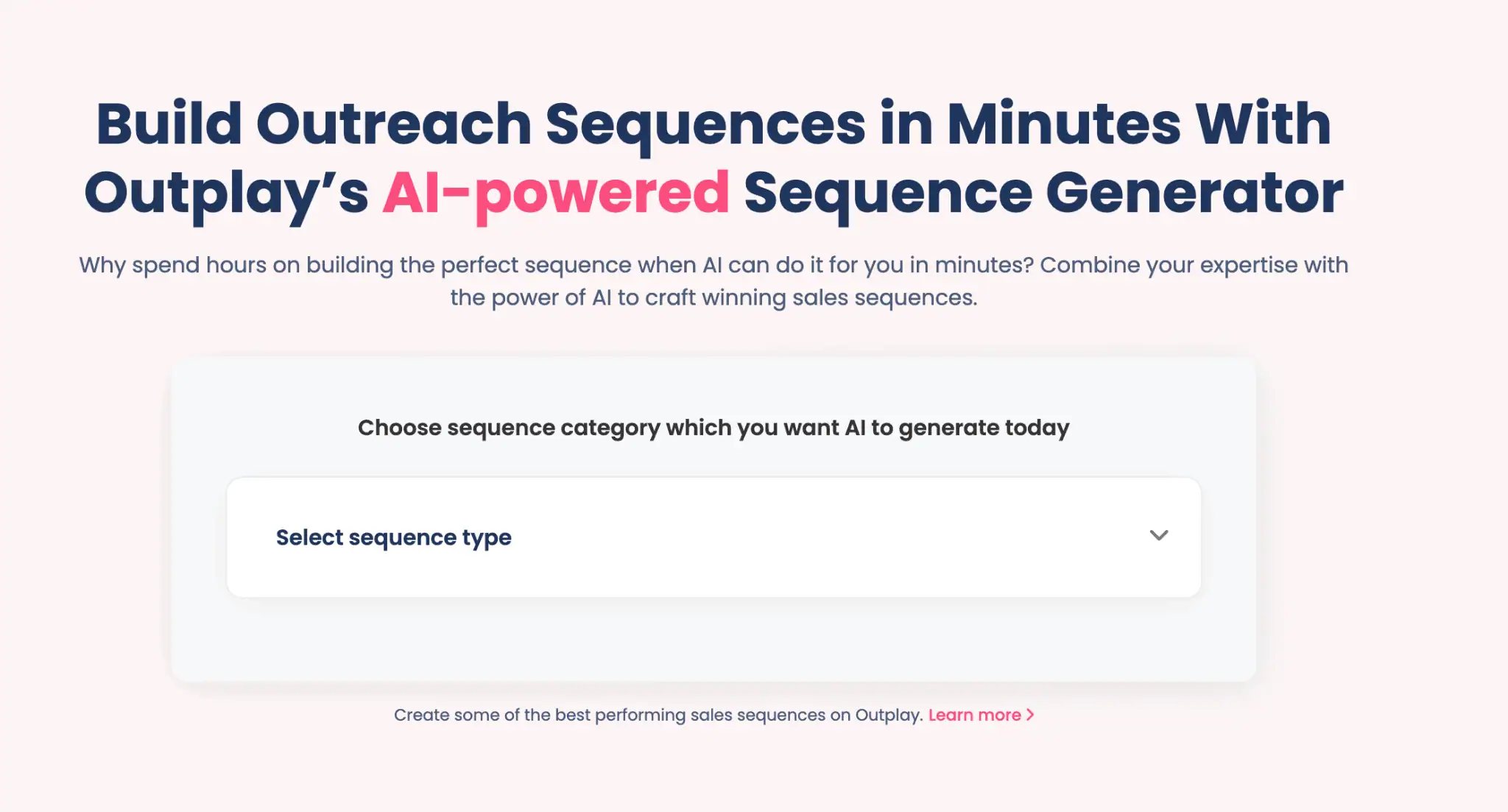 Build Outreach Sequences in Minutes With Outplay's AI-powered Sequence Generator

Why spend hours on building the perfect sequence when AI can do it for you in minutes? Combine your expertise with the power of AI to craft winning sales sequences.

Choose sequence category which you want AI to generate today

Select sequence type

Create some of the best performing sales sequences on Outplay. Learn more >